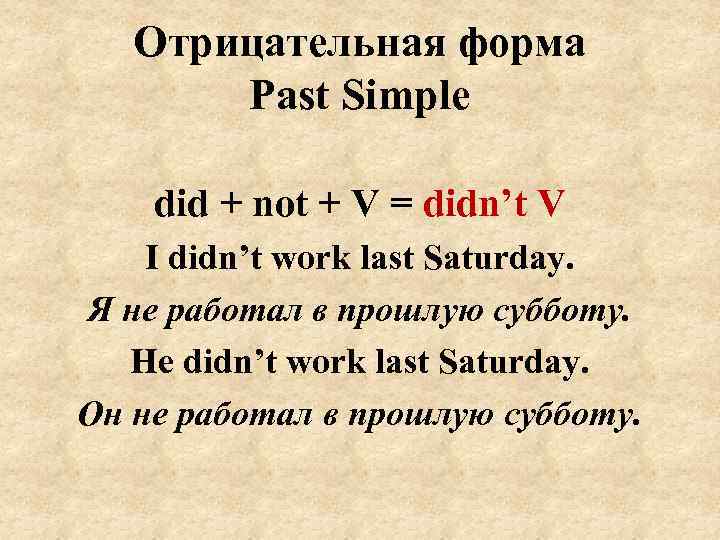 Отрицательная форма
Past Simple

did + not + V = didn’t V

I didn’t work last Saturday.

Я не работал в прошлую субботу.

He didn’t work last Saturday.

Он не работал в прошлую субботу.